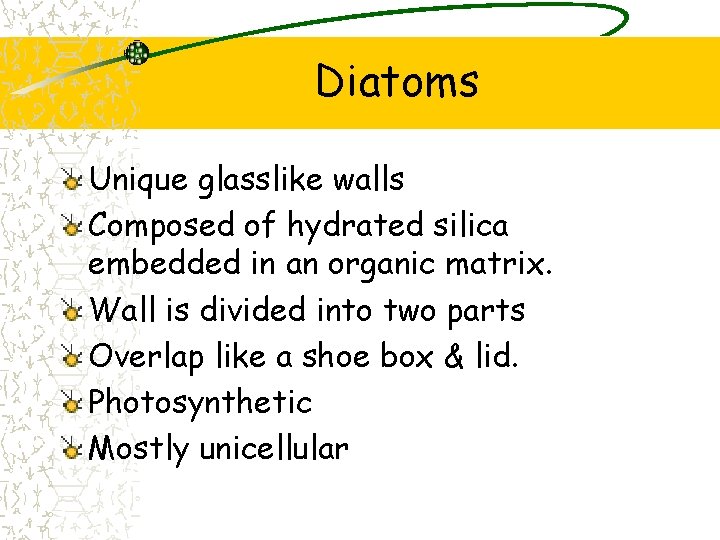 Diatoms

Unique glasslike walls
Composed of hydrated silica embedded in an organic matrix.
Wall is divided into two parts
Overlap like a shoe box & lid.
Photosynthetic
Mostly unicellular